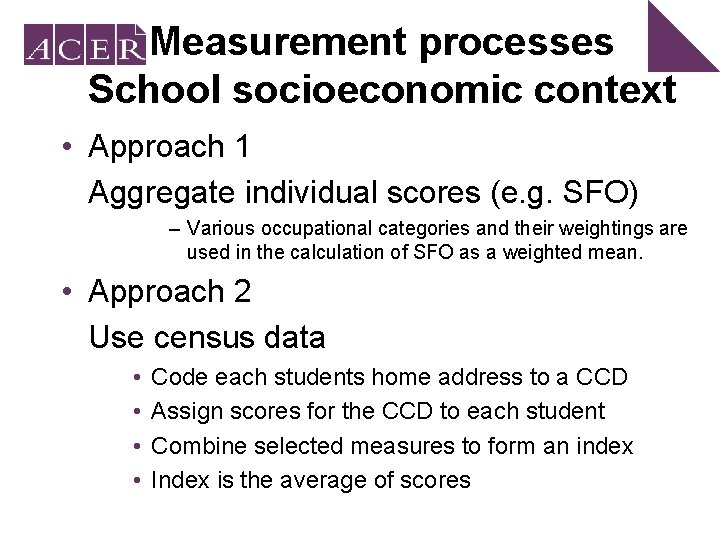 ACER

Measurement processes
School socioeconomic context

• Approach 1
Aggregate individual scores (e.g. SFO)

– Various occupational categories and their weightings are used in the calculation of SFO as a weighted mean.

• Approach 2
Use census data

• Code each students home address to a CCD
• Assign scores for the CCD to each student
• Combine selected measures to form an index
• Index is the average of scores